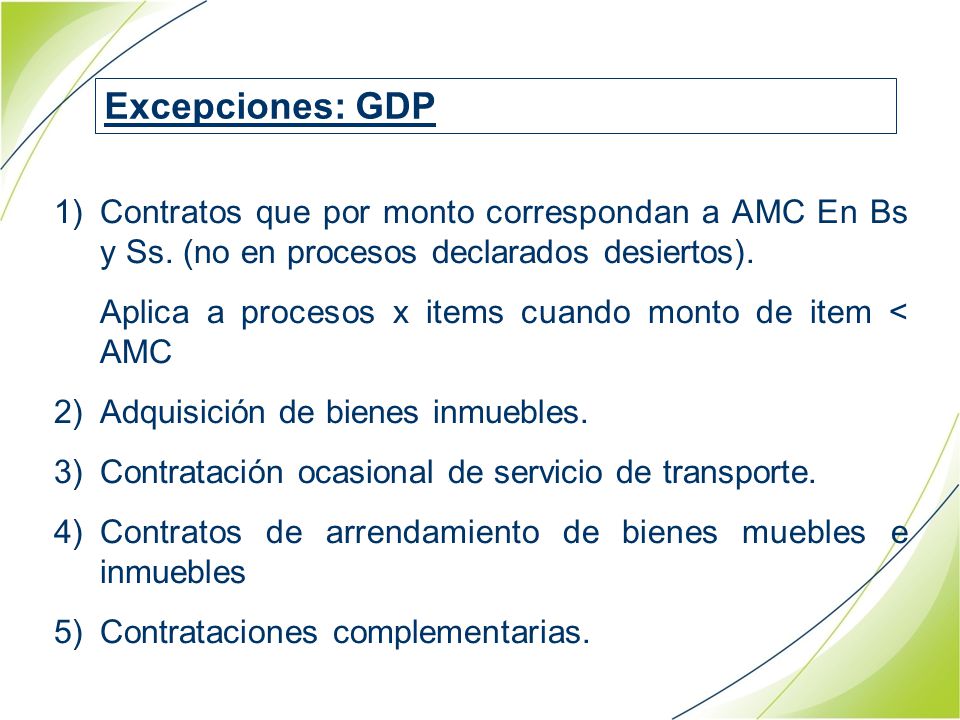 Excepciones: GDP

1) Contratos que por monto correspondan a AMC En Bs y Ss. (no en procesos declarados desiertos).

Aplica a procesos x items cuando monto de item < AMC

2) Adquisición de bienes inmuebles.

3) Contratación ocasional de servicio de transporte.

4) Contratos de arrendamiento de bienes muebles e inmuebles

5) Contrataciones complementarias.